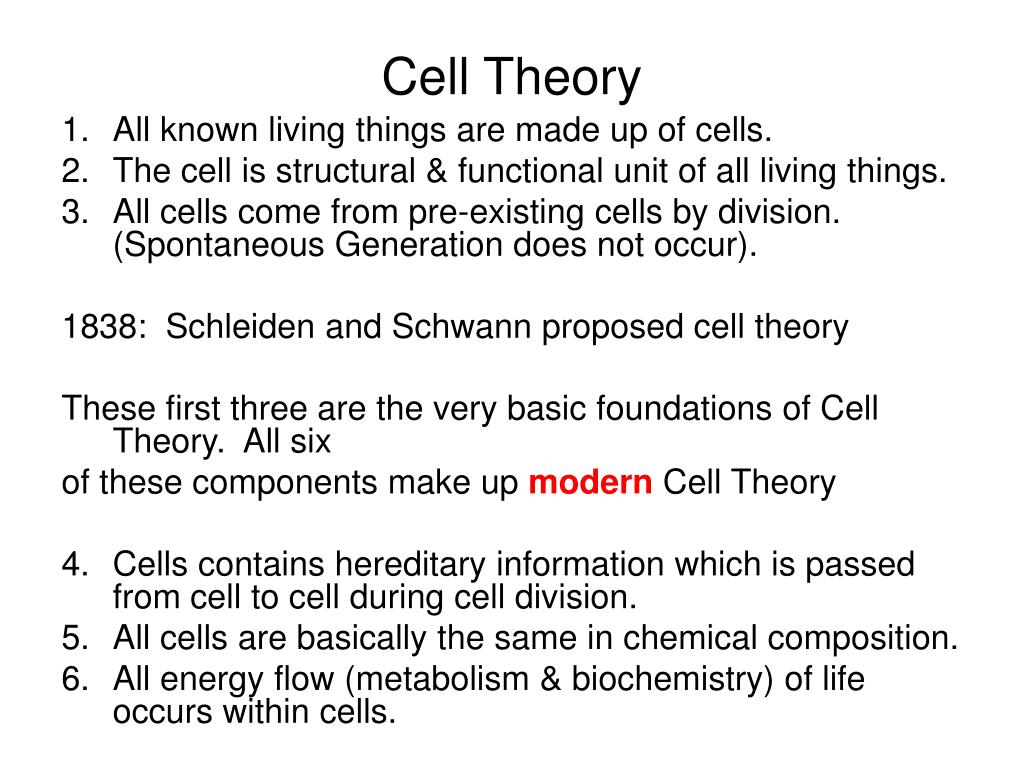 Cell Theory

1. All known living things are made up of cells.
2. The cell is structural & functional unit of all living things.
3. All cells come from pre-existing cells by division. (Spontaneous Generation does not occur).

1838: Schleiden and Schwann proposed cell theory

These first three are the very basic foundations of Cell Theory. All six
of these components make up modern Cell Theory

4. Cells contains hereditary information which is passed from cell to cell during cell division.
5. All cells are basically the same in chemical composition.
6. All energy flow (metabolism & biochemistry) of life occurs within cells.